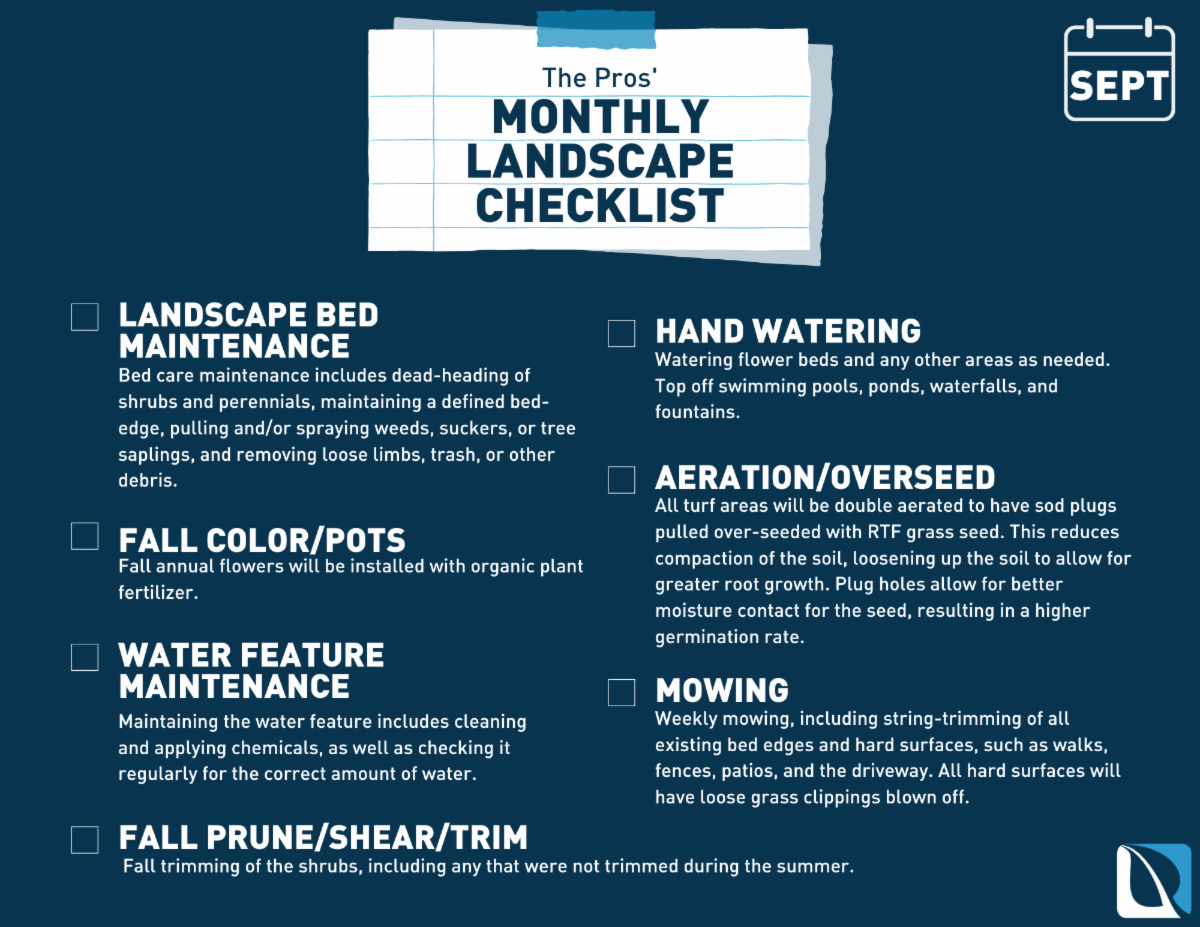 The Pros'
MONTHLY LANDSCAPE CHECKLIST

SEPT

LANDSCAPE BED MAINTENANCE
Bed care maintenance includes dead-heading of shrubs and perennials, maintaining a defined bed-edge, pulling and/or spraying weeds, suckers, or tree saplings, and removing loose limbs, trash, or other debris.

FALL COLOR/POTS
Fall annual flowers will be installed with organic plant fertilizer.

WATER FEATURE MAINTENANCE
Maintaining the water feature includes cleaning and applying chemicals, as well as checking it regularly for the correct amount of water.

FALL PRUNE/SHEAR/TRIM
Fall trimming of the shrubs, including any that were not trimmed during the summer.

HAND WATERING
Watering flower beds and any other areas as needed. Top off swimming pools, ponds, waterfalls, and fountains.

AERATION/OVERSEED
All turf areas will be double aerated to have sod plugs pulled over-seeded with RTF grass seed. This reduces compaction of the soil, loosening up the soil to allow for greater root growth. Plug holes allow for better moisture contact for the seed, resulting in a higher germination rate.

MOWING
Weekly mowing, including string-trimming of all existing bed edges and hard surfaces, such as walks, fences, patios, and the driveway. All hard surfaces will have loose grass clippings blown off.